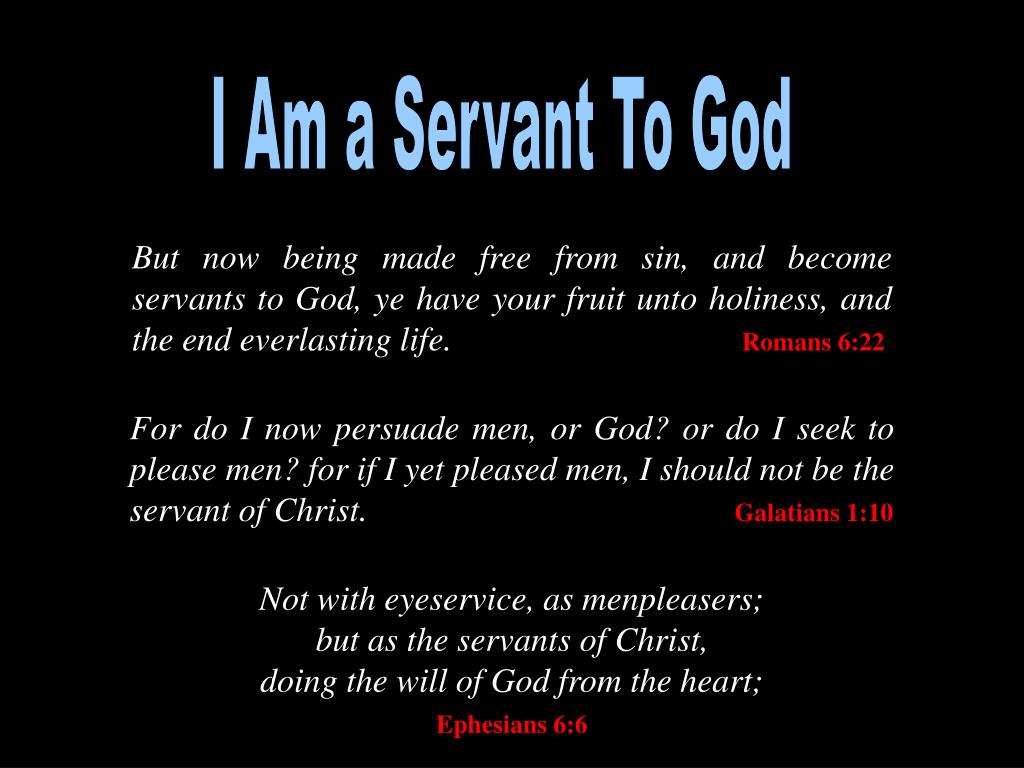 I Am a Servant To God

But now being made free from sin, and become servants to God, ye have your fruit unto holiness, and the end everlasting life. Romans 6:22

For do I now persuade men, or God? or do I seek to please men? for if I yet pleased men, I should not be the servant of Christ. Galatians 1:10

Not with eyeservice, as menpleasers;
but as the servants of Christ,
doing the will of God from the heart;

Ephesians 6:6